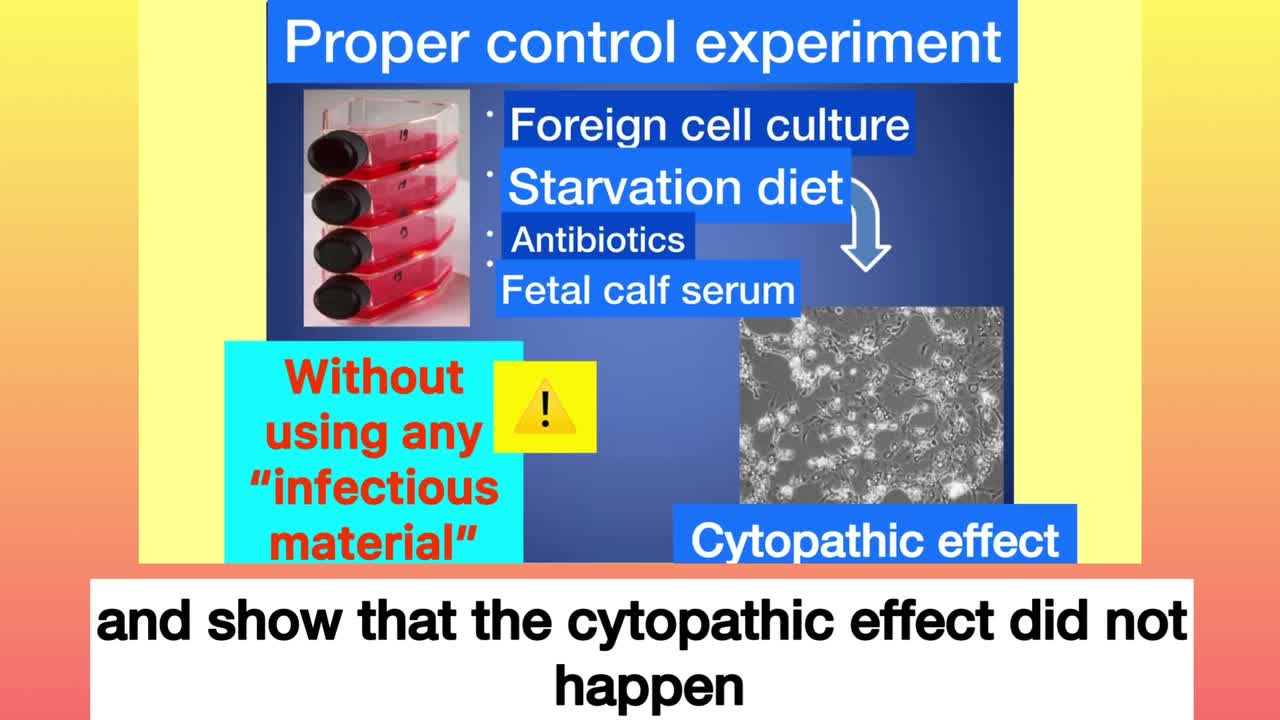 Proper control experiment

· Foreign cell culture
· Starvation diet
· Antibiotics
· Fetal calf serum

Without using any "infectious material"

!

Cytopathic effect

and show that the cytopathic effect did not happen